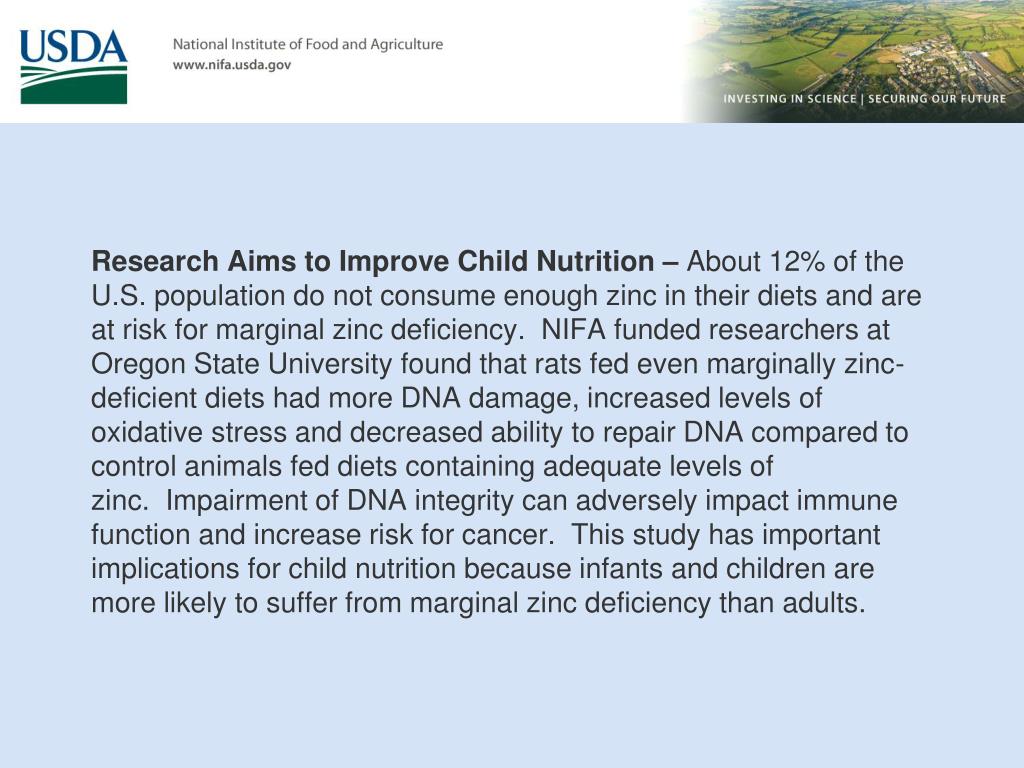 USDA

National Institute of Food and Agriculture
www.nifa.usda.gov

INVESTING IN SCIENCE | SECURING OUR FUTURE

Research Aims to Improve Child Nutrition – About 12% of the U.S. population do not consume enough zinc in their diets and are at risk for marginal zinc deficiency. NIFA funded researchers at Oregon State University found that rats fed even marginally zinc-deficient diets had more DNA damage, increased levels of oxidative stress and decreased ability to repair DNA compared to control animals fed diets containing adequate levels of zinc. Impairment of DNA integrity can adversely impact immune function and increase risk for cancer. This study has important implications for child nutrition because infants and children are more likely to suffer from marginal zinc deficiency than adults.